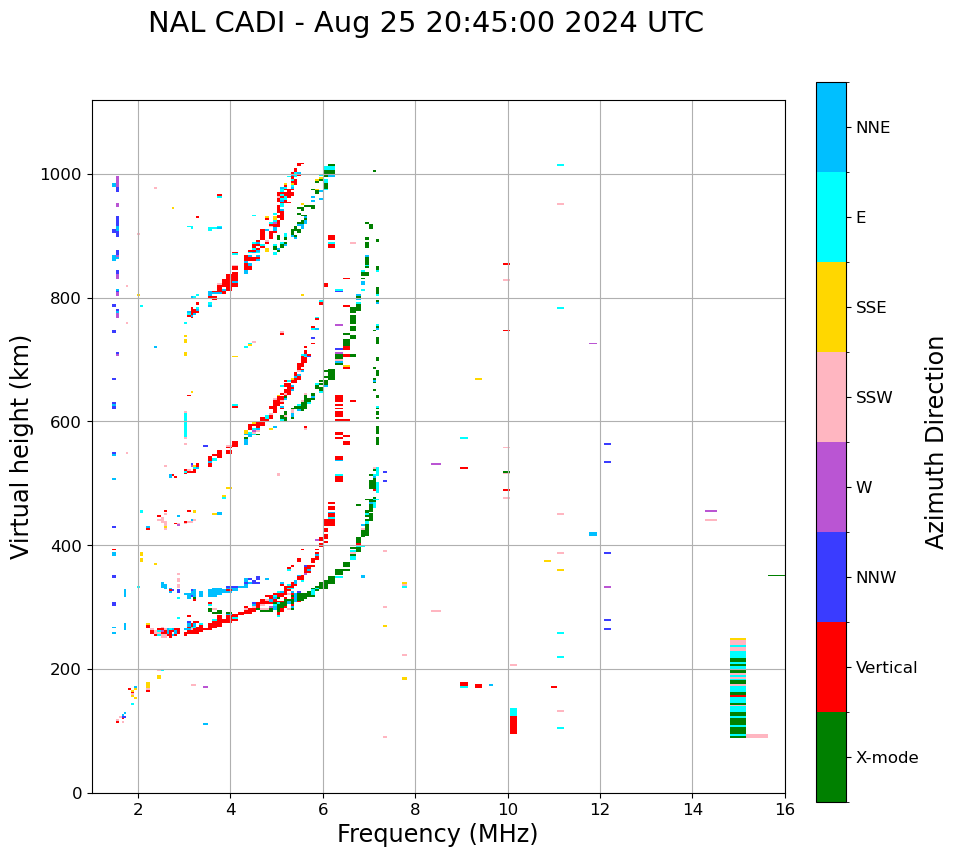 NAL CADI - Aug 25 20:45:00 2024 UTC

Virtual height (km)

1000
800
600
400
200
0

2 4 6 8 10 12 14 16

Frequency (MHz)

NNE
E
SSE
SSW
W
NNW
Vertical
X-mode

Azimuth Direction